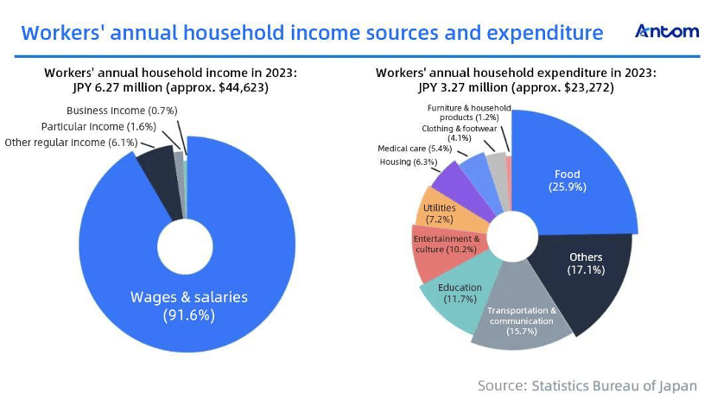 Workers' annual household income sources and expenditure

Antom

Workers' annual household income in 2023: JPY 6.27 million (approx. $44,623)

Business income (0.7%)
Particular income (1.6%)
Other regular income (6.1%)
Wages & salaries (91.6%)

Workers' annual household expenditure in 2023: JPY 3.27 million (approx. $23,272)

Furniture & household products (1.2%)
Clothing & footwear (4.1%)
Medical care (5.4%)
Housing (6.3%)
Utilities (7.2%)
Entertainment & culture (10.2%)
Education (11.7%)
Transportation & communication (15.7%)
Others (17.1%)
Food (25.9%)

Source: Statistics Bureau of Japan